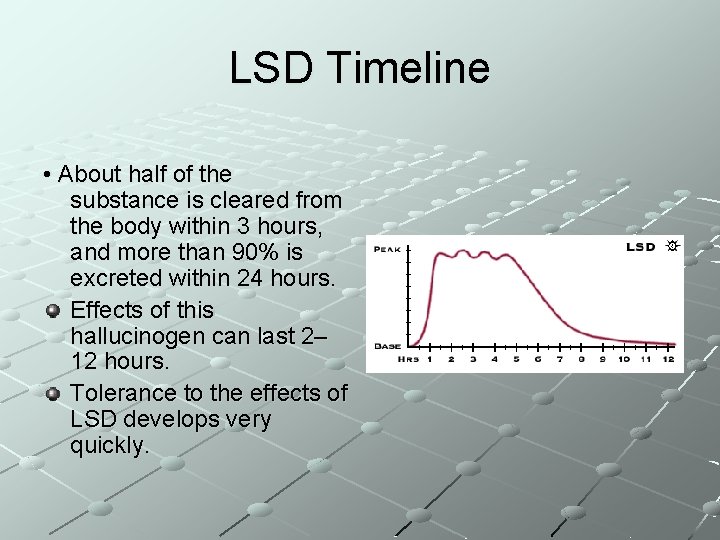 LSD Timeline

• About half of the substance is cleared from the body within 3 hours, and more than 90% is excreted within 24 hours.

Effects of this hallucinogen can last 2–12 hours.

Tolerance to the effects of LSD develops very quickly.

PEAK
LSD
BASE
HRS 1 2 3 4 5 6 7 8 9 10 11 12